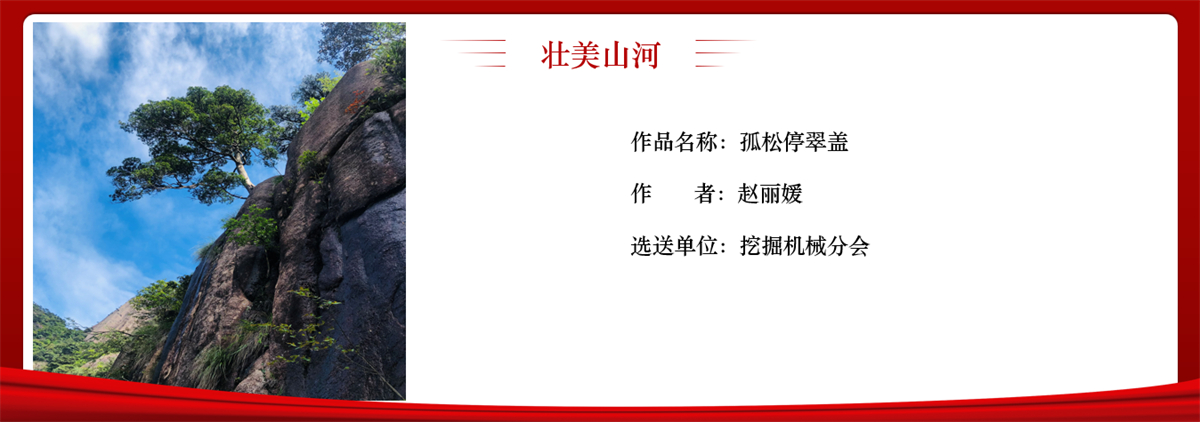 壮美山河

作品名称：孤松停翠盖

作　　者：赵丽媛

选送单位：挖掘机械分会